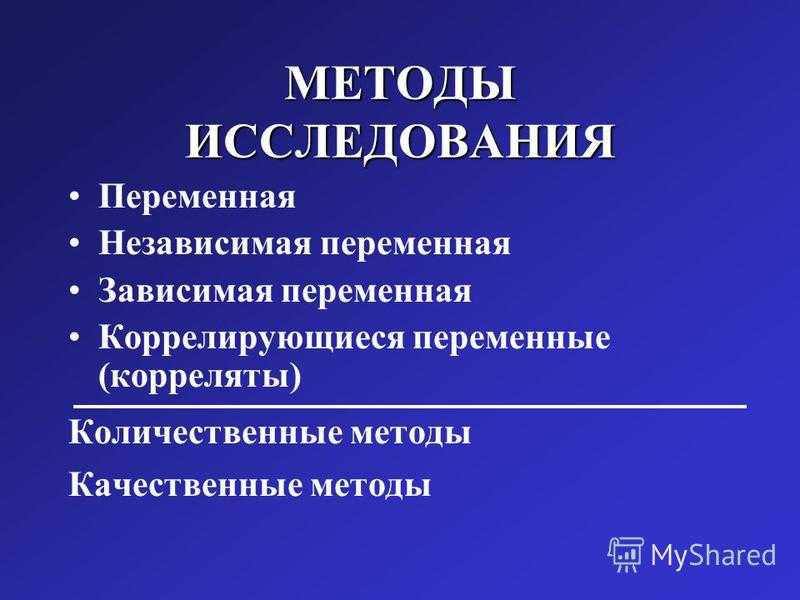 МЕТОДЫ ИССЛЕДОВАНИЯ

• Переменная
• Независимая переменная
• Зависимая переменная
• Коррелирующиеся переменные (корреляты)

Количественные методы

Качественные методы

MyShared